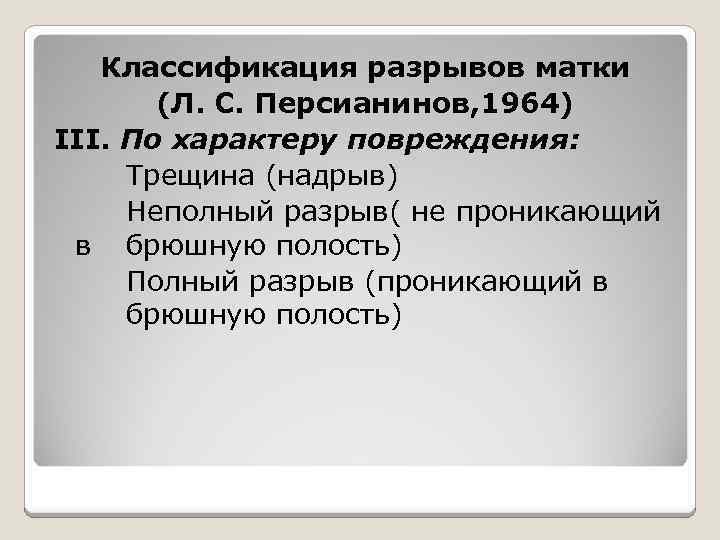 Классификация разрывов матки (Л. С. Персианинов,1964)

III. По характеру повреждения:

Трещина (надрыв)

Неполный разрыв( не проникающий в брюшную полость)

Полный разрыв (проникающий в брюшную полость)